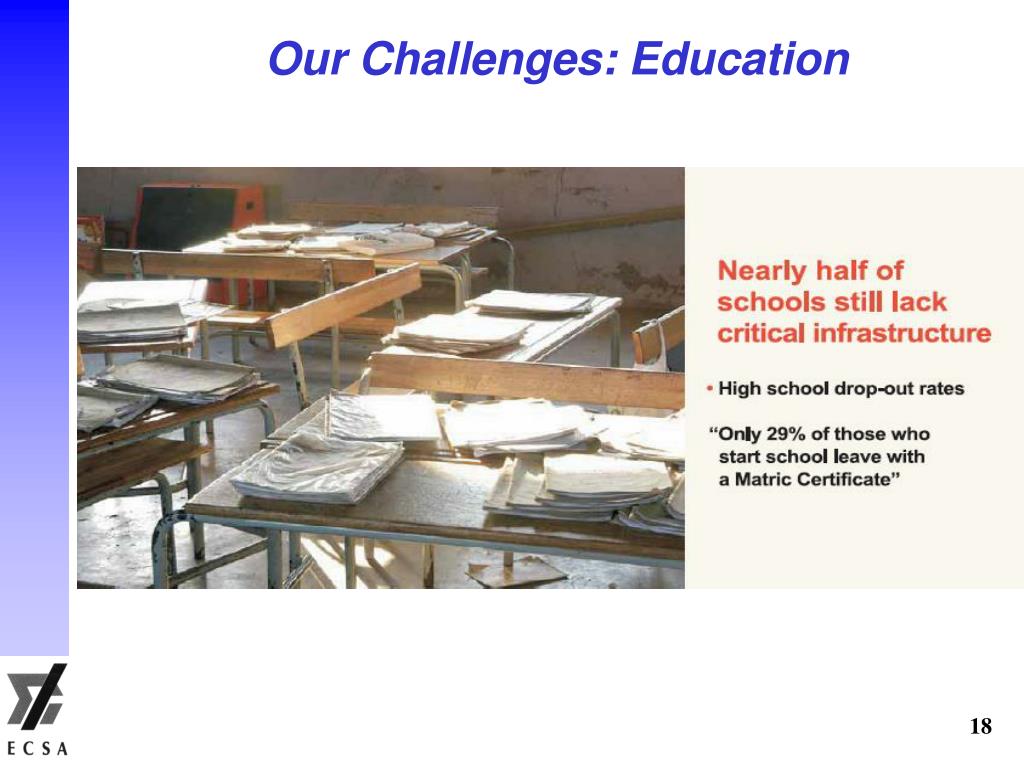 Our Challenges: Education

Nearly half of schools still lack critical infrastructure

• High school drop-out rates

“Only 29% of those who start school leave with a Matric Certificate”

ECSA

18